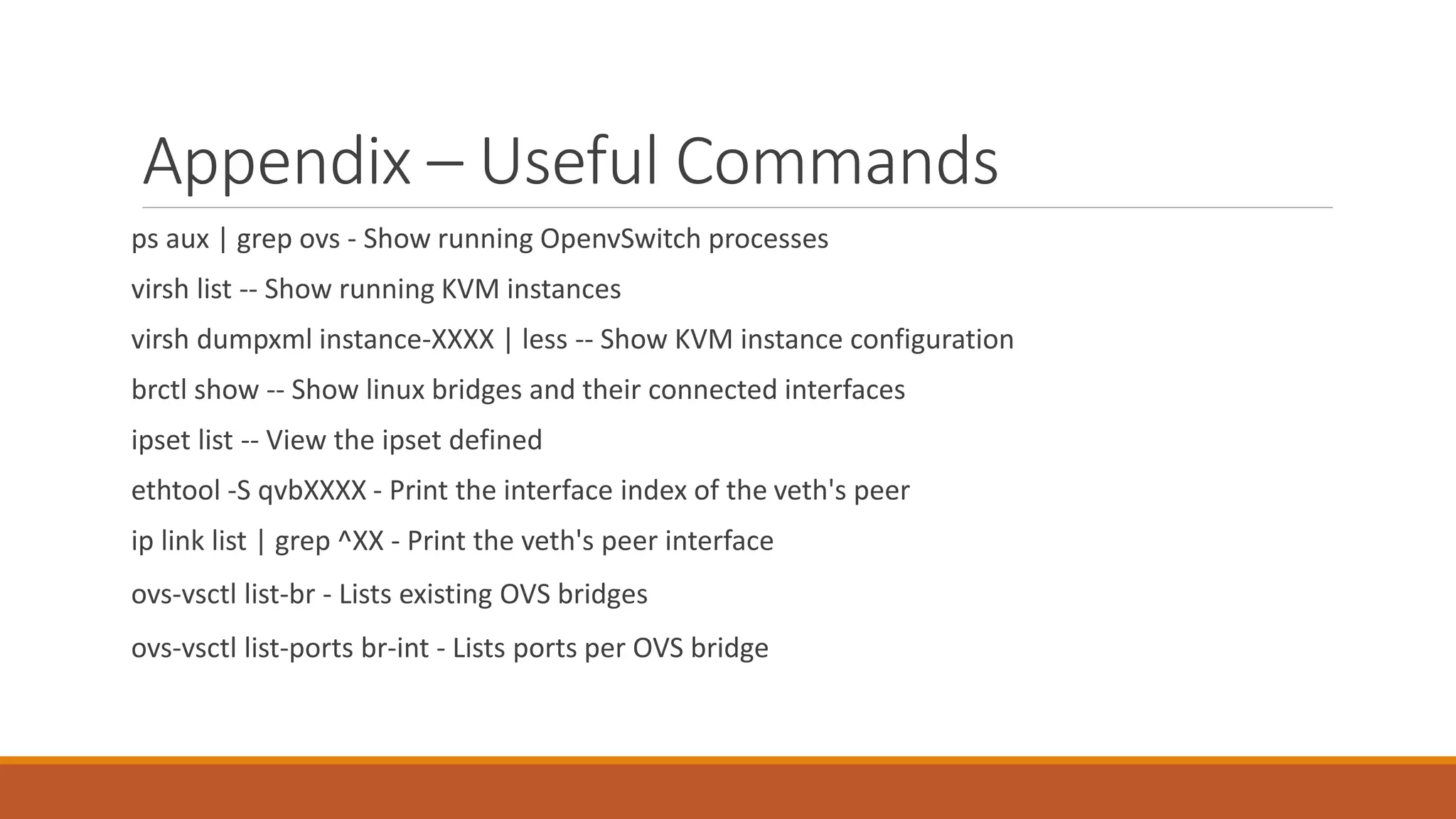 Appendix – Useful Commands

ps aux | grep ovs - Show running OpenvSwitch processes

virsh list -- Show running KVM instances

virsh dumpxml instance-XXXX | less -- Show KVM instance configuration

brctl show -- Show linux bridges and their connected interfaces

ipset list -- View the ipset defined

ethtool -S qvbXXXX - Print the interface index of the veth's peer

ip link list | grep ^XX - Print the veth's peer interface

ovs-vsctl list-br - Lists existing OVS bridges

ovs-vsctl list-ports br-int - Lists ports per OVS bridge